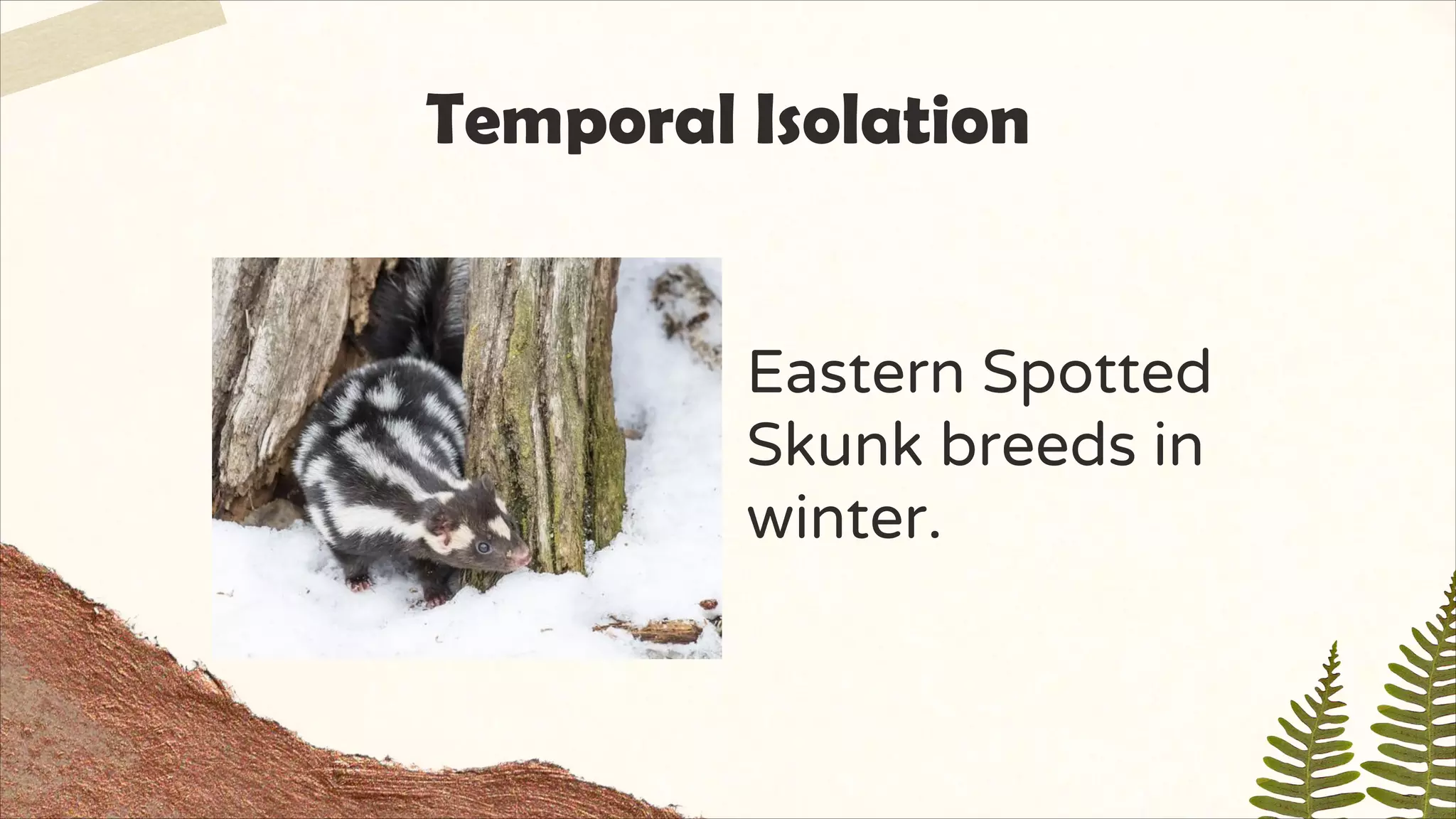 Temporal Isolation

Eastern Spotted Skunk breeds in winter.